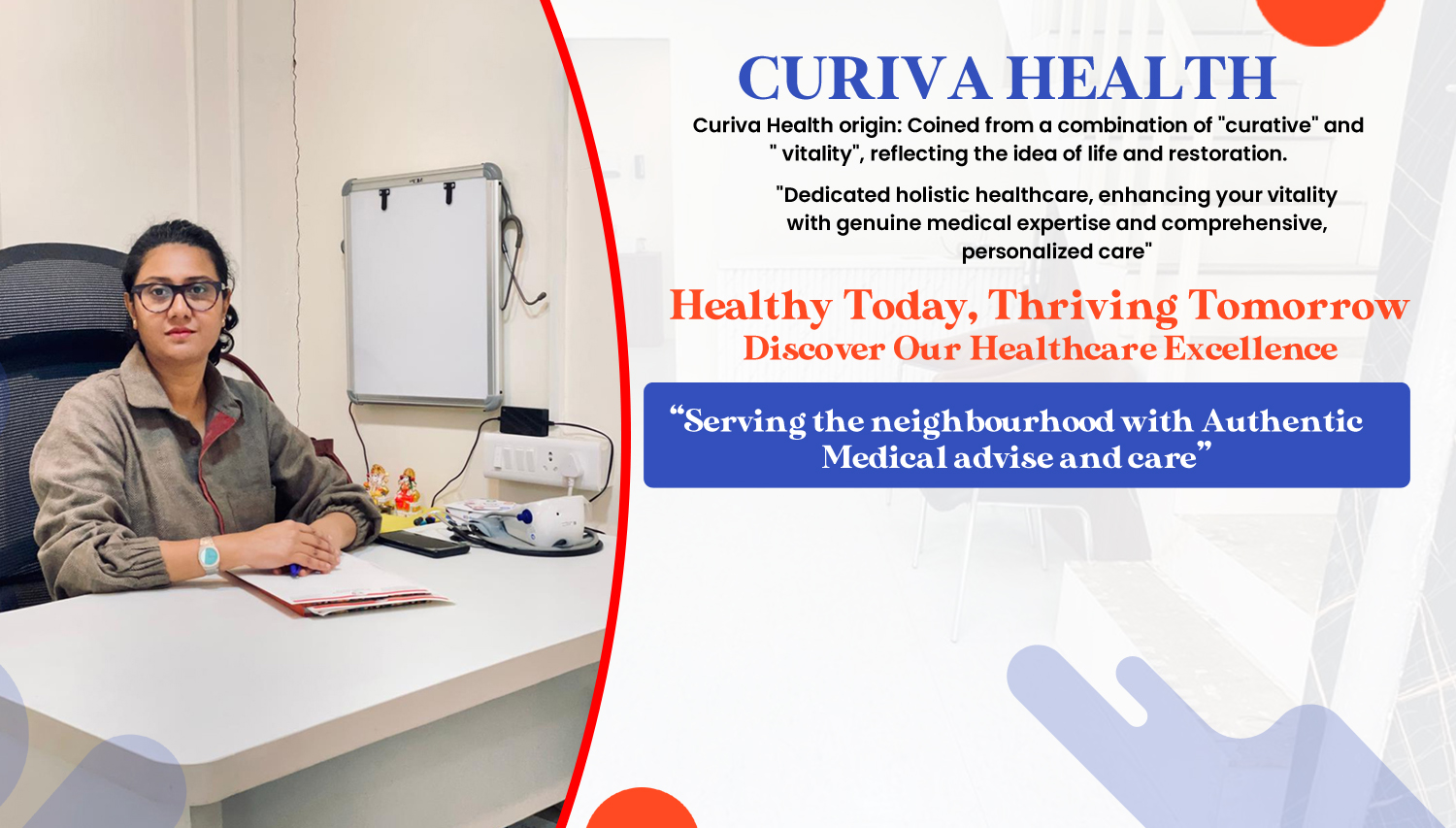 CURIVA HEALTH

Curiva Health origin: Coined from a combination of "curative" and " vitality", reflecting the idea of life and restoration.

"Dedicated holistic healthcare, enhancing your vitality with genuine medical expertise and comprehensive, personalized care"

Healthy Today, Thriving Tomorrow

Discover Our Healthcare Excellence

“Serving the neighbourhood with Authentic Medical advise and care”